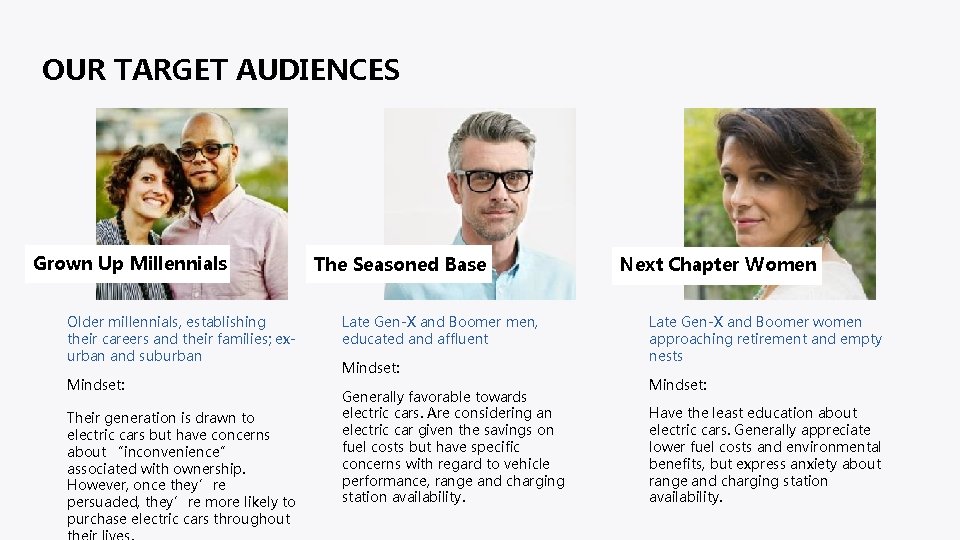 OUR TARGET AUDIENCES

Grown Up Millennials

Older millennials, establishing their careers and their families; ex-urban and suburban

Mindset:

Their generation is drawn to electric cars but have concerns about "inconvenience" associated with ownership. However, once they're persuaded, they're more likely to purchase electric cars throughout their lives.

The Seasoned Base

Late Gen-X and Boomer men, educated and affluent

Mindset:

Generally favorable towards electric cars. Are considering an electric car given the savings on fuel costs but have specific concerns with regard to vehicle performance, range and charging station availability.

Next Chapter Women

Late Gen-X and Boomer women approaching retirement and empty nests

Mindset:

Have the least education about electric cars. Generally appreciate lower fuel costs and environmental benefits, but express anxiety about range and charging station availability.